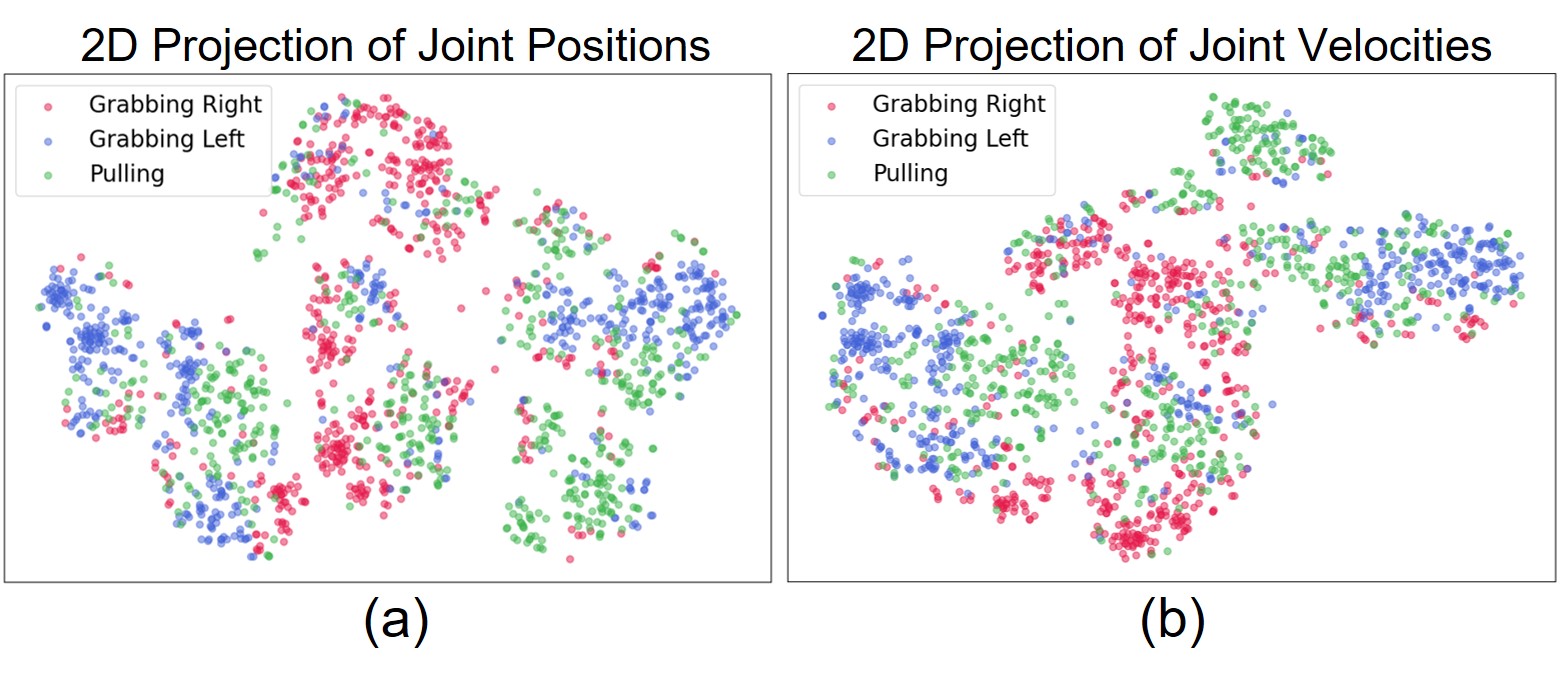 2D Projection of Joint Positions

Grabbing Right
Grabbing Left
Pulling

(a)

2D Projection of Joint Velocities

Grabbing Right
Grabbing Left
Pulling

(b)